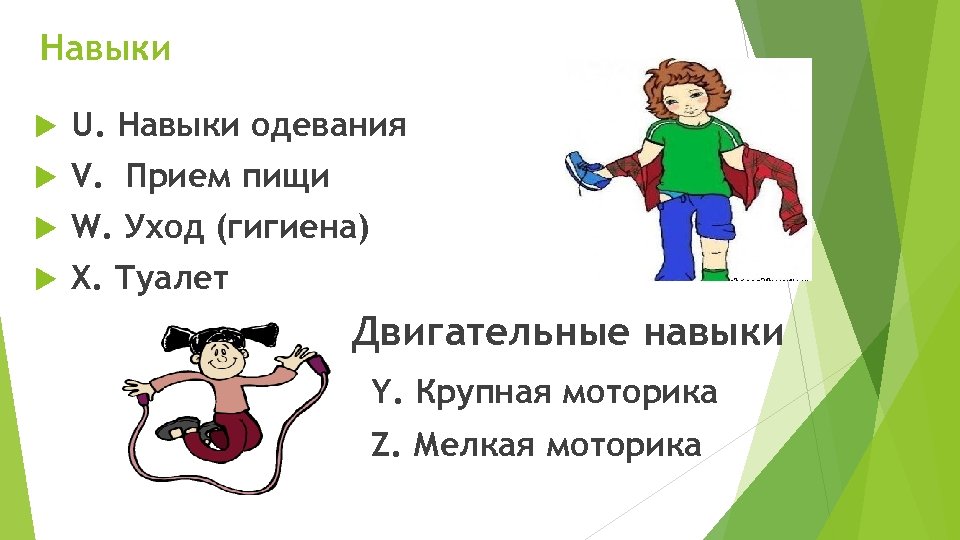 Навыки

U. Навыки одевания
V. Прием пищи
W. Уход (гигиена)
X. Туалет

Двигательные навыки

Y. Крупная моторика
Z. Мелкая моторика